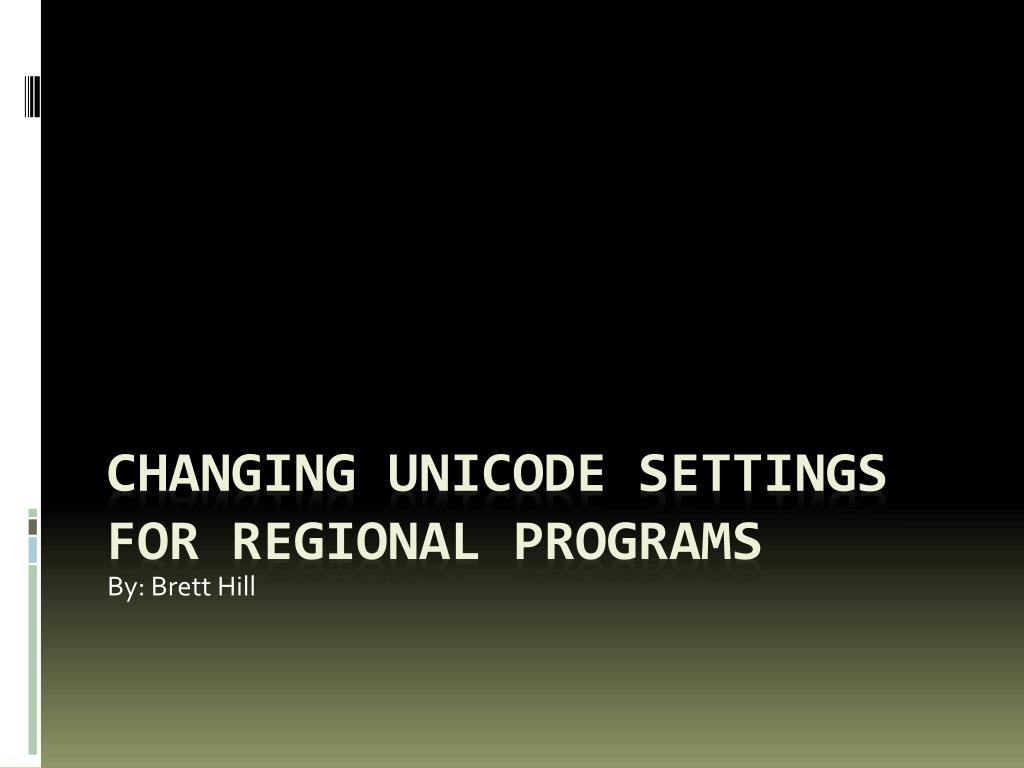 CHANGING UNICODE SETTINGS FOR REGIONAL PROGRAMS

By: Brett Hill